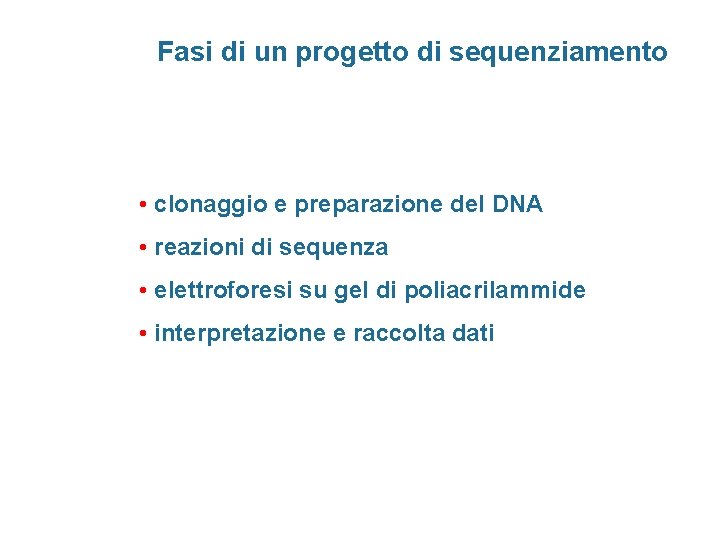 Fasi di un progetto di sequenziamento

• clonaggio e preparazione del DNA
• reazioni di sequenza
• elettroforesi su gel di poliacrilammide
• interpretazione e raccolta dati